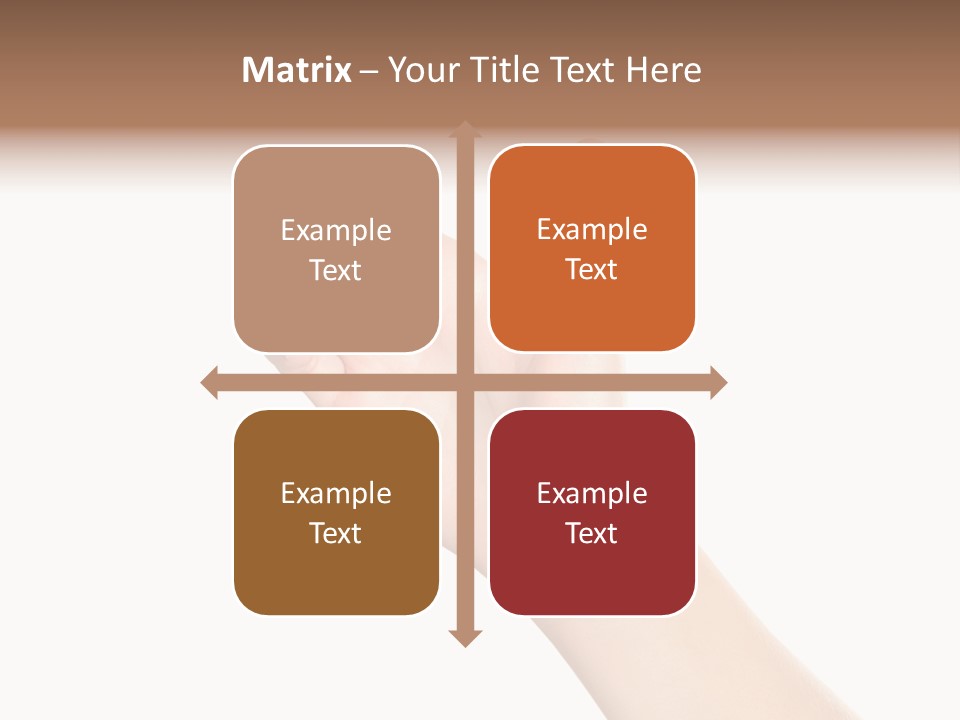 Matrix – Your Title Text Here

Example Text

Example Text

Example Text

Example Text